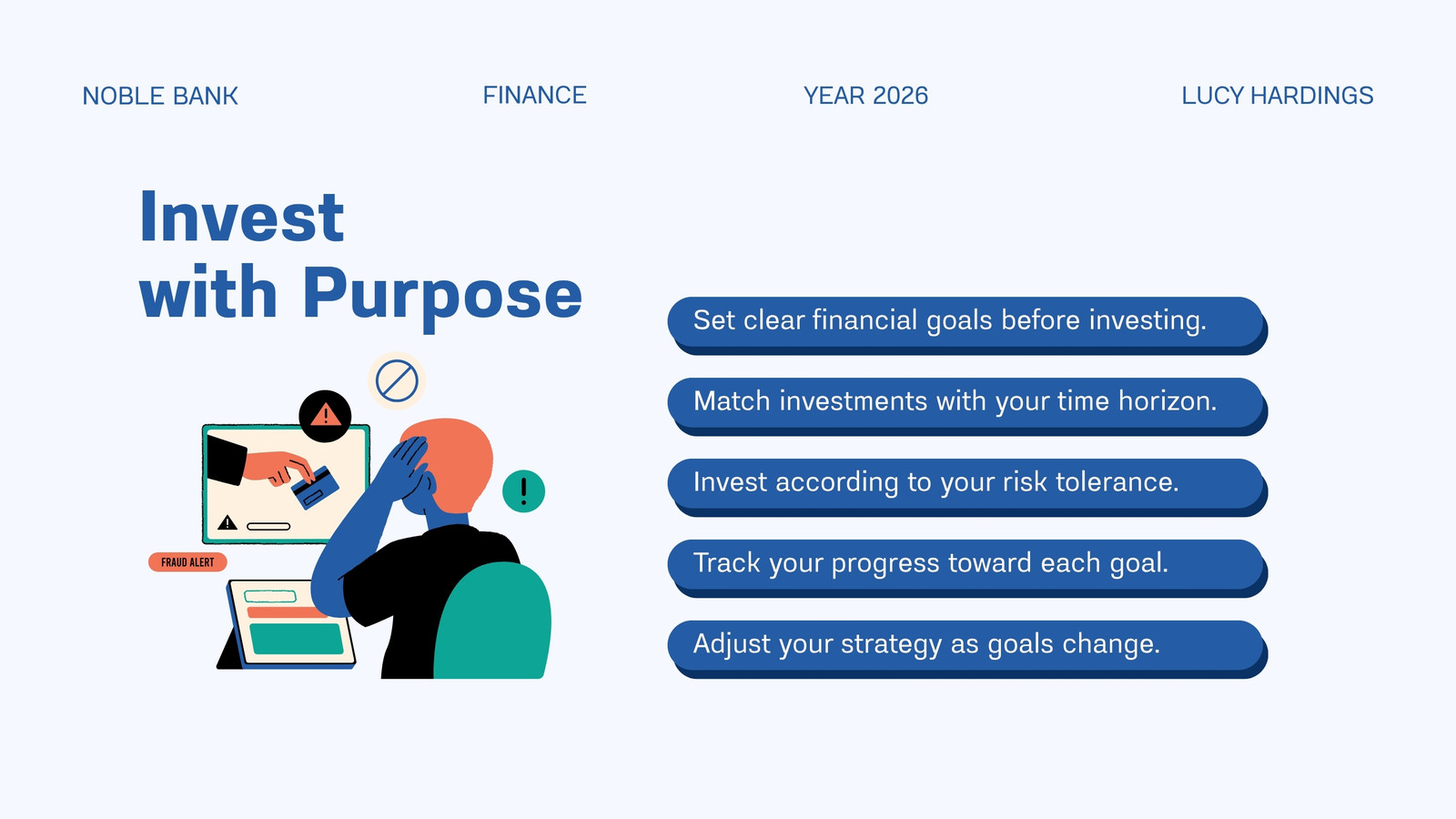 NOBLE BANK FINANCE YEAR 2026 LUCY HARDINGS

Invest with Purpose

FRAUD ALERT

Set clear financial goals before investing.

Match investments with your time horizon.

Invest according to your risk tolerance.

Track your progress toward each goal.

Adjust your strategy as goals change.